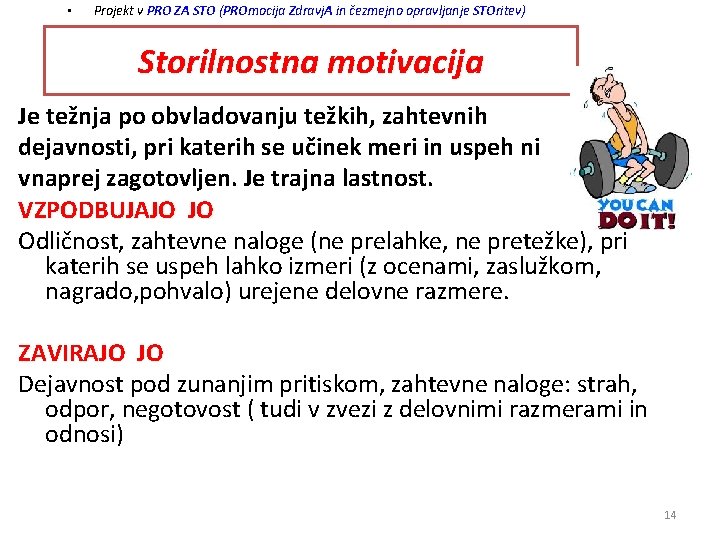 • Projekt v PRO ZA STO (PROmocija ZdravjA in čezmejno opravljanje STOritev)

Storilnostna motivacija

Je težnja po obvladovanju težkih, zahtevnih dejavnosti, pri katerih se učinek meri in uspeh ni vnaprej zagotovljen. Je trajna lastnost.

YOU CAN DO IT!

VZPODBUJAJO JO

Odličnost, zahtevne naloge (ne prelahke, ne pretežke), pri katerih se uspeh lahko izmeri (z ocenami, zaslužkom, nagrado,pohvalo) urejene delovne razmere.

ZAVIRAJO JO

Dejavnost pod zunanjim pritiskom, zahtevne naloge: strah, odpor, negotovost ( tudi v zvezi z delovnimi razmerami in odnosi)

14